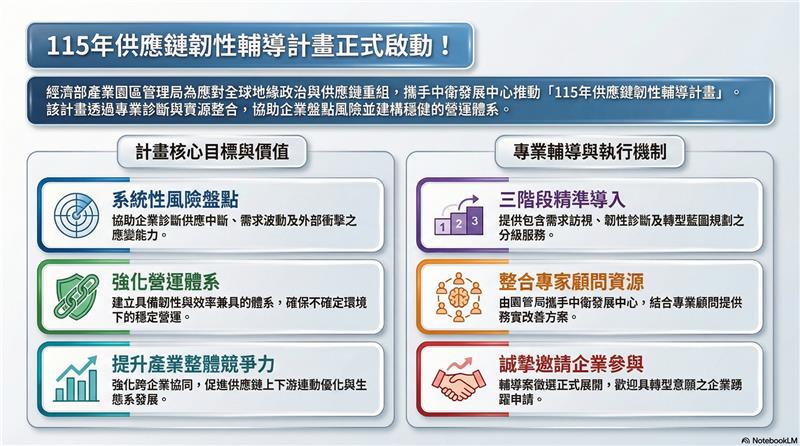 115年供應鏈韌性輔導計畫正式啟動！

經濟部產業園區管理局為應對全球地緣政治與供應鏈重組，攜手中衛發展中心推動「115年供應鏈韌性輔導計畫」。該計畫透過專業診斷與資源整合，協助企業盤點風險並建構穩健的營運體系。

計畫核心目標與價值

系統性風險盤點
協助企業診斷供應中斷、需求波動及外部衝擊之應變能力。

強化營運體系
建立具備韌性與效率兼具的體系，確保不確定環境下的穩定營運。

提升產業整體競爭力
強化跨企業協同，促進供應鏈上下游連動優化與生態系發展。

專業輔導與執行機制

1 2 3

三階段精準導入
提供包含需求訪視、韌性診斷及轉型藍圖規劃之分級服務。

整合專家顧問資源
由園管局攜手中衛發展中心，結合專業顧問提供務實改善方案。

誠摯邀請企業參與
輔導案徵選正式展開，歡迎具轉型意願之企業踴躍申請。

NotebookLM